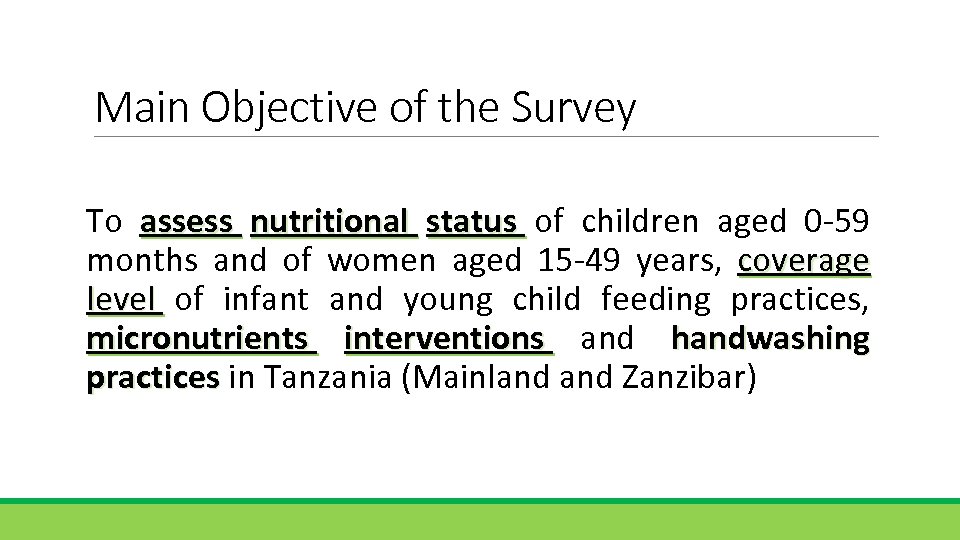 Main Objective of the Survey

To assess nutritional status of children aged 0-59 months and of women aged 15-49 years, coverage level of infant and young child feeding practices, micronutrients interventions and handwashing practices in Tanzania (Mainland and Zanzibar)